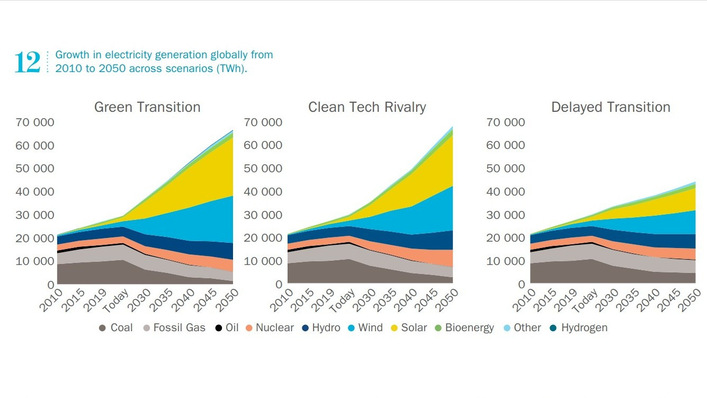 12 Growth in electricity generation globally from 2010 to 2050 across scenarios (TWh).

Green Transition

70 000
60 000
50 000
40 000
30 000
20 000
10 000
0

2010 2015 2019 Today 2030 2035 2040 2045 2050

Clean Tech Rivalry

70 000
60 000
50 000
40 000
30 000
20 000
10 000
0

2010 2015 2019 Today 2030 2035 2040 2045 2050

Delayed Transition

70 000
60 000
50 000
40 000
30 000
20 000
10 000
0

2010 2015 2019 Today 2030 2035 2040 2045 2050

Coal Fossil Gas Oil Nuclear Hydro Wind Solar Bioenergy Other Hydrogen